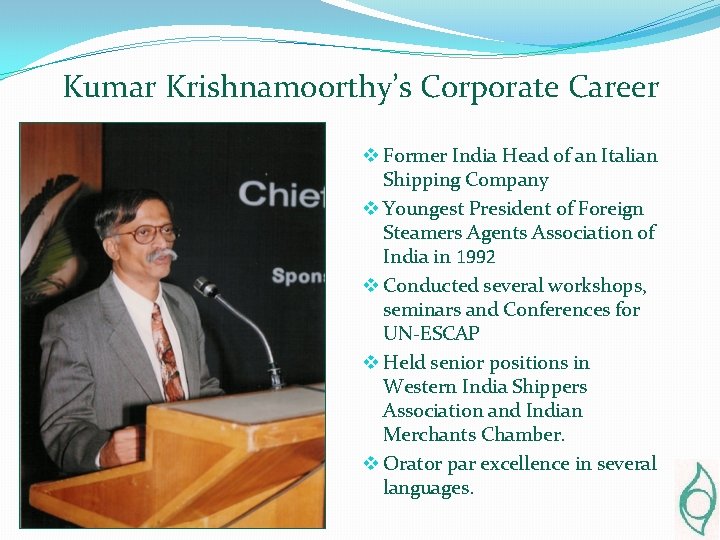 Kumar Krishnamoorthy's Corporate Career

Chief

Spons

❖ Former India Head of an Italian Shipping Company

❖ Youngest President of Foreign Steamers Agents Association of India in 1992

❖ Conducted several workshops, seminars and Conferences for UN-ESCAP

❖ Held senior positions in Western India Shippers Association and Indian Merchants Chamber.

❖ Orator par excellence in several languages.